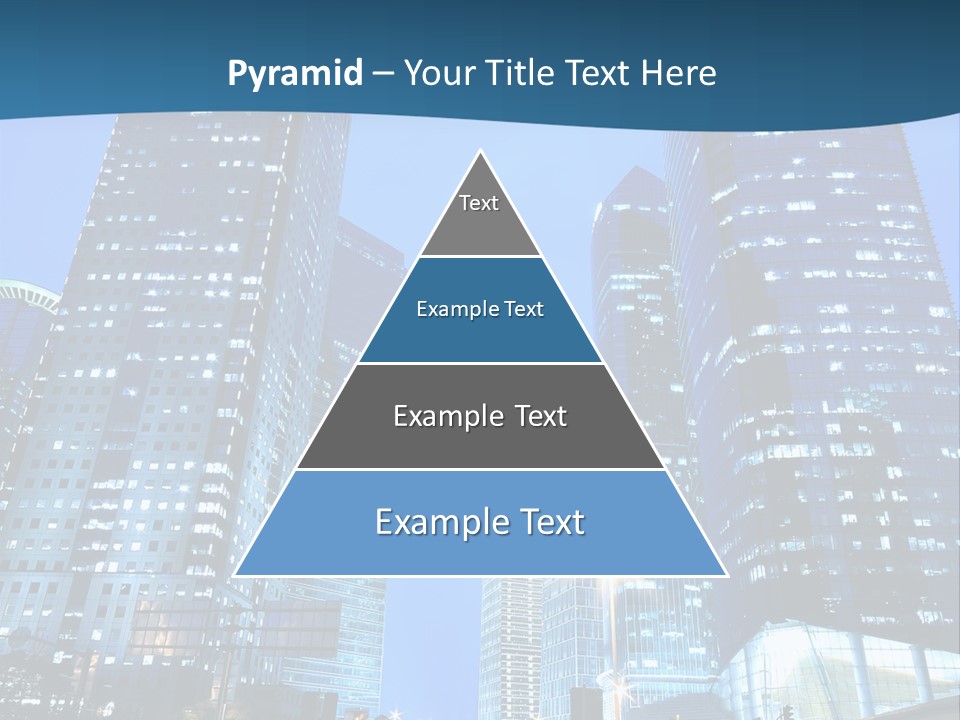 Pyramid – Your Title Text Here

Text

Example Text

Example Text

Example Text